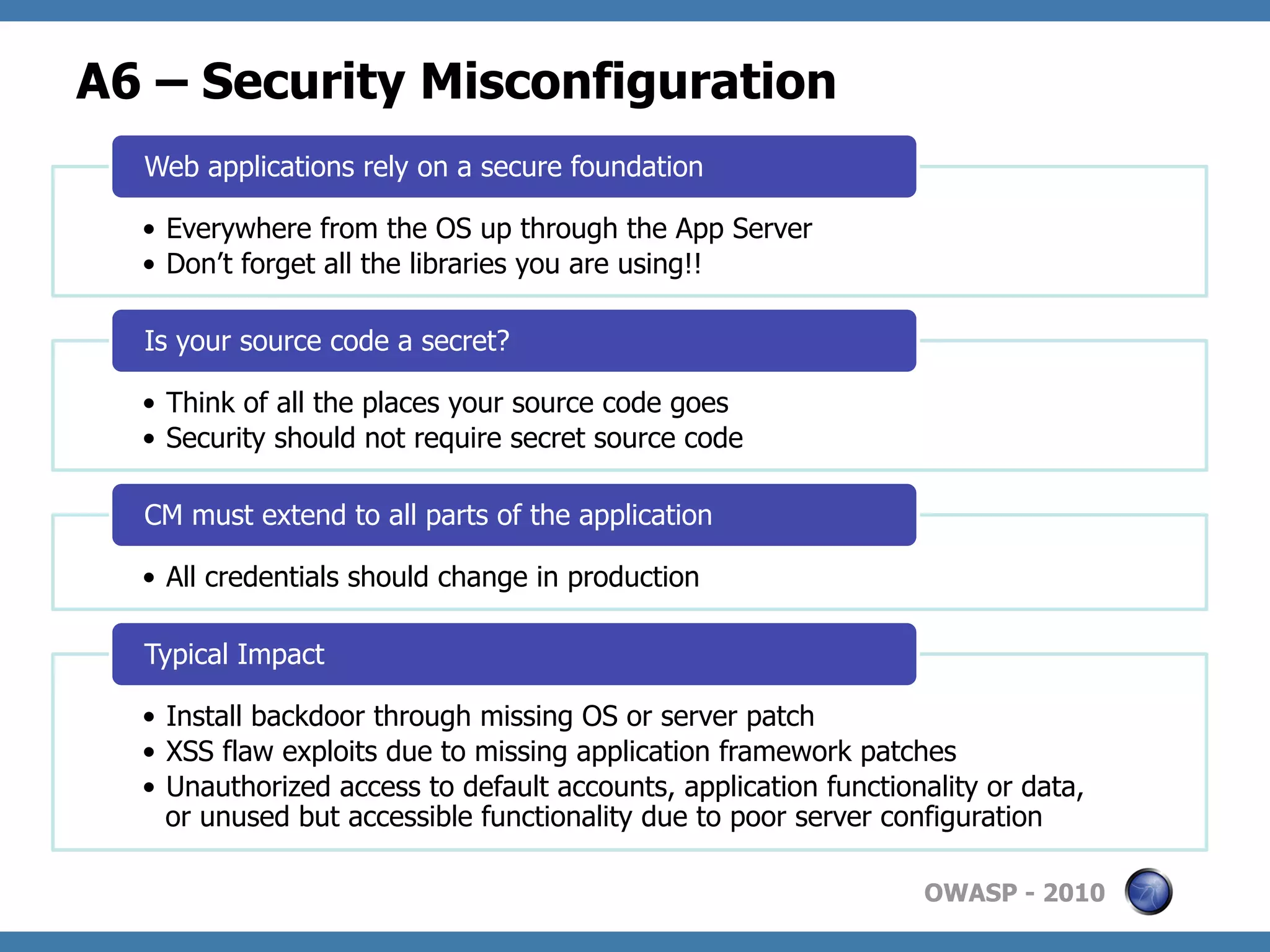 A6 – Security Misconfiguration

Web applications rely on a secure foundation

• Everywhere from the OS up through the App Server
• Don't forget all the libraries you are using!!

Is your source code a secret?

• Think of all the places your source code goes
• Security should not require secret source code

CM must extend to all parts of the application

• All credentials should change in production

Typical Impact

• Install backdoor through missing OS or server patch
• XSS flaw exploits due to missing application framework patches
• Unauthorized access to default accounts, application functionality or data, or unused but accessible functionality due to poor server configuration

OWASP - 2010